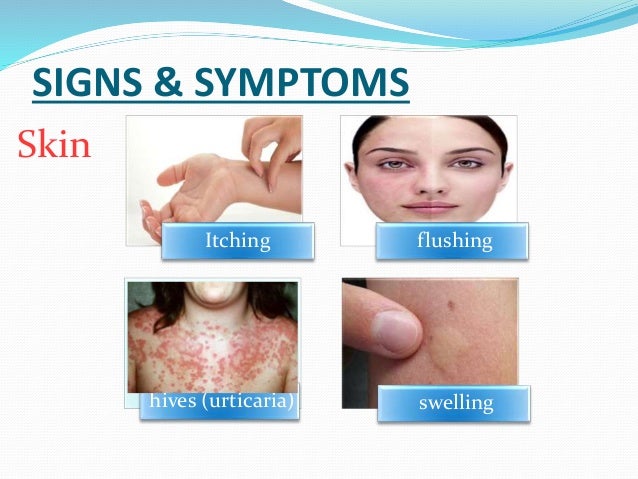 SIGNS & SYMPTOMS

Skin

Itching

flushing

hives (urticaria)

swelling